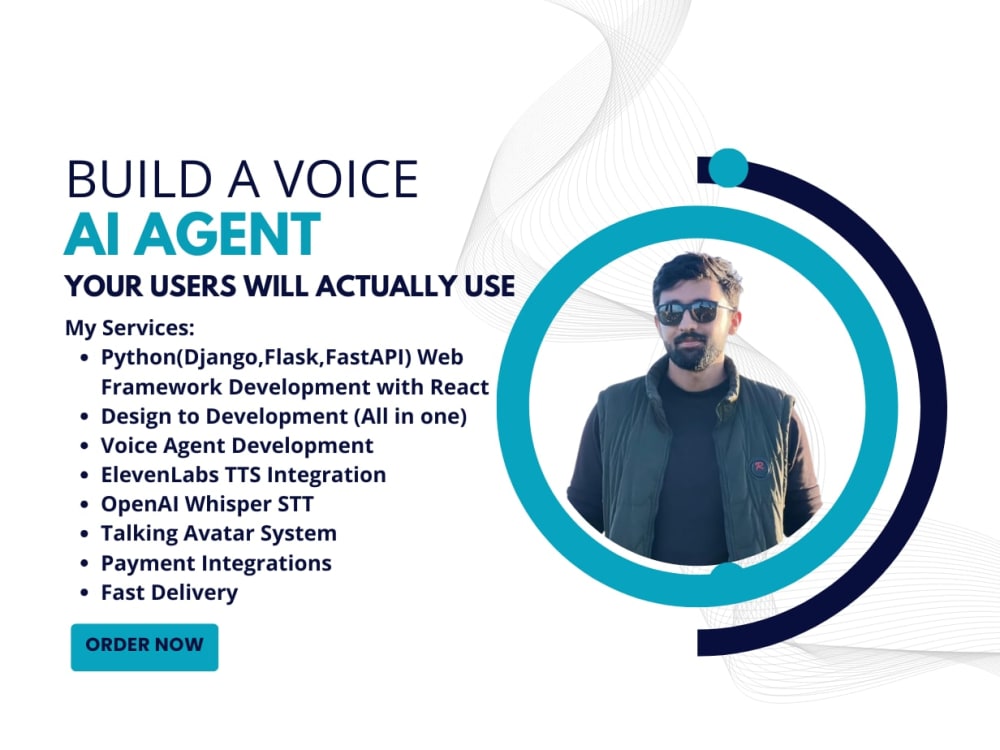 BUILD A VOICE
AI AGENT
YOUR USERS WILL ACTUALLY USE

My Services:
• Python(Django,Flask,FastAPI) Web Framework Development with React
• Design to Development (All in one)
• Voice Agent Development
• ElevenLabs TTS Integration
• OpenAI Whisper STT
• Talking Avatar System
• Payment Integrations
• Fast Delivery

ORDER NOW